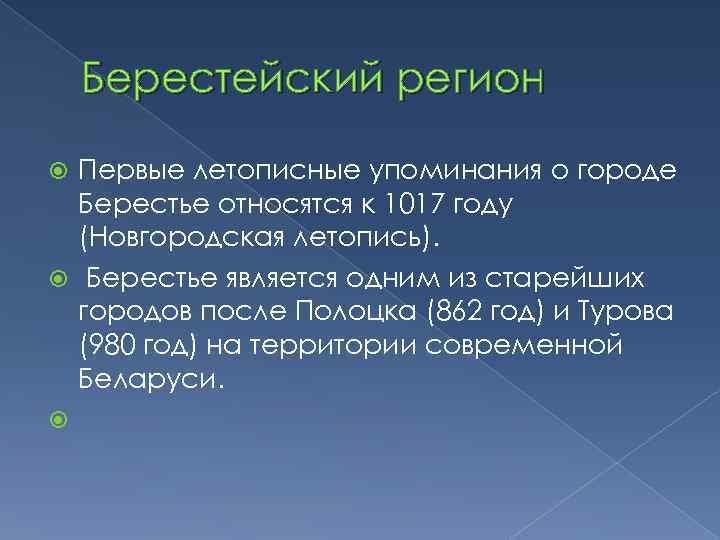 Берестейский регион

Первые летописные упоминания о городе Берестье относятся к 1017 году (Новгородская летопись).

Берестье является одним из старейших городов после Полоцка (862 год) и Турова (980 год) на территории современной Беларуси.